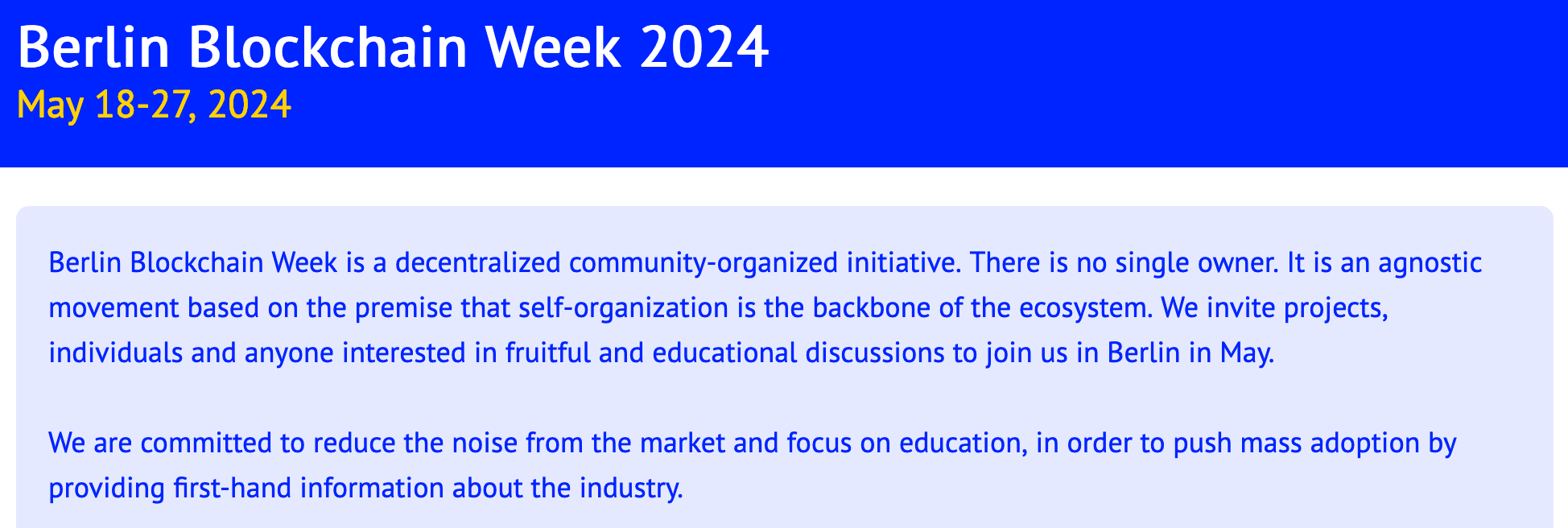 Berlin Blockchain Week 2024
May 18-27, 2024

Berlin Blockchain Week is a decentralized community-organized initiative. There is no single owner. It is an agnostic movement based on the premise that self-organization is the backbone of the ecosystem. We invite projects, individuals and anyone interested in fruitful and educational discussions to join us in Berlin in May.

We are committed to reduce the noise from the market and focus on education, in order to push mass adoption by providing first-hand information about the industry.